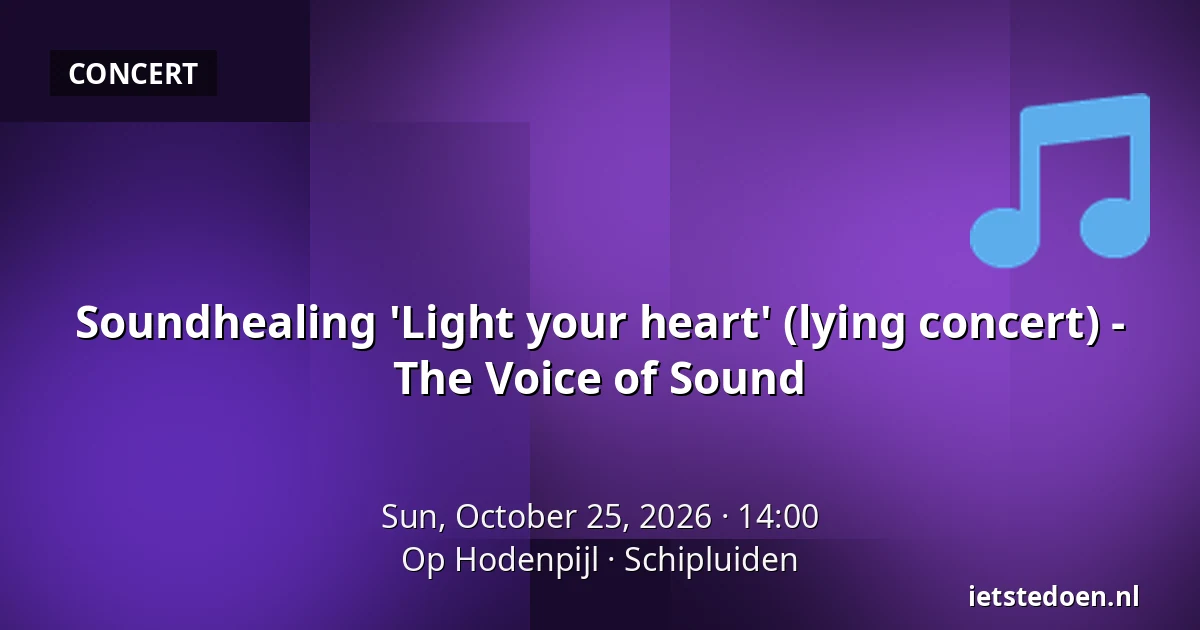 CONCERT

Soundhealing 'Light your heart' (lying concert) - The Voice of Sound

Sun, October 25, 2026 · 14:00
Op Hodenpijl · Schipluiden

ietstedoen.nl